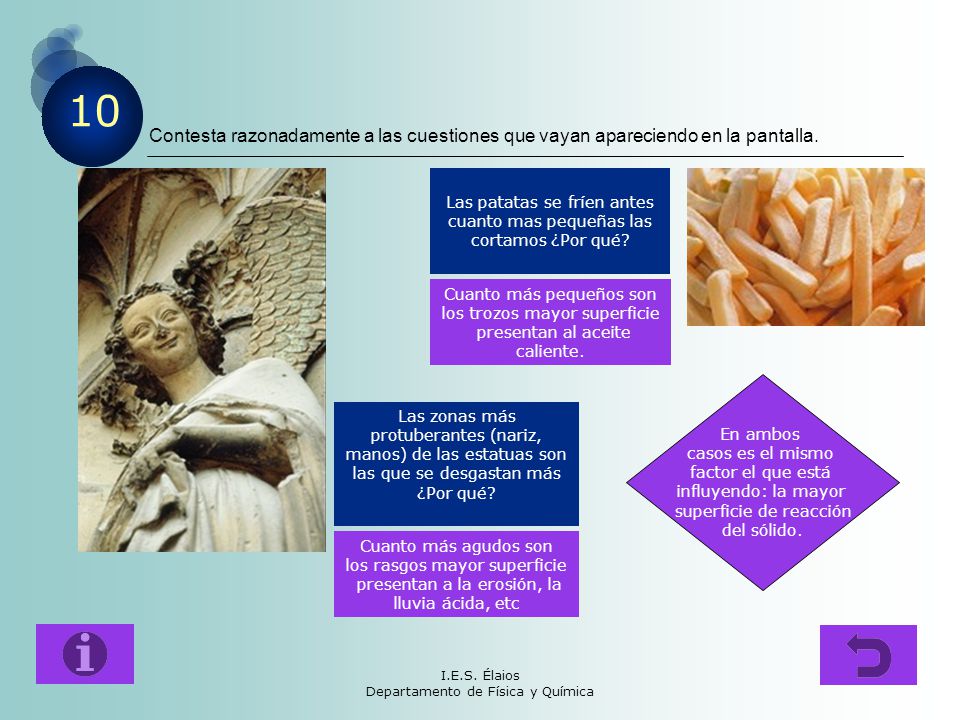 10

Contesta razonadamente a las cuestiones que vayan apareciendo en la pantalla.

Las patatas se fríen antes cuanto mas pequeñas las cortamos ¿Por qué?

Cuanto más pequeños son los trozos mayor superficie presentan al aceite caliente.

Las zonas más protuberantes (nariz, manos) de las estatuas son las que se desgastan más ¿Por qué?

Cuanto más agudos son los rasgos mayor superficie presentan a la erosión, la lluvia ácida, etc

En ambos casos es el mismo factor el que está influyendo: la mayor superficie de reacción del sólido.

I.E.S. Élaios
Departamento de Física y Química